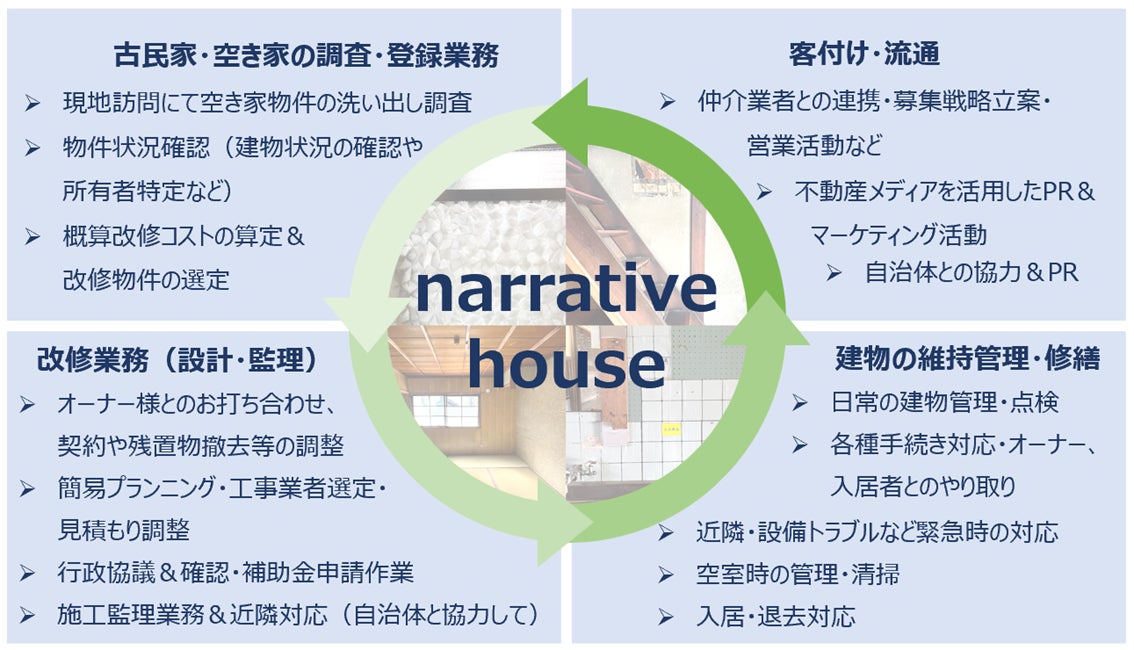 古民家・空き家の調査・登録業務

➢ 現地訪問にて空き家物件の洗い出し調査
➢ 物件状況確認（建物状況の確認や所有者特定など）
➢ 概算改修コストの算定＆改修物件の選定

客付け・流通

➢ 仲介業者との連携・募集戦略立案・営業活動など
➢ 不動産メディアを活用したPR＆マーケティング活動
➢ 自治体との協力＆PR

narrative house

改修業務（設計・監理）

➢ オーナー様とのお打ち合わせ、契約や残置物撤去等の調整
➢ 簡易プランニング・工事業者選定・見積もり調整
➢ 行政協議＆確認・補助金申請作業
➢ 施工監理業務＆近隣対応（自治体と協力して）

建物の維持管理・修繕

➢ 日常の建物管理・点検
➢ 各種手続き対応・オーナー、入居者とのやり取り
➢ 近隣・設備トラブルなど緊急時の対応
➢ 空室時の管理・清掃
➢ 入居・退去対応